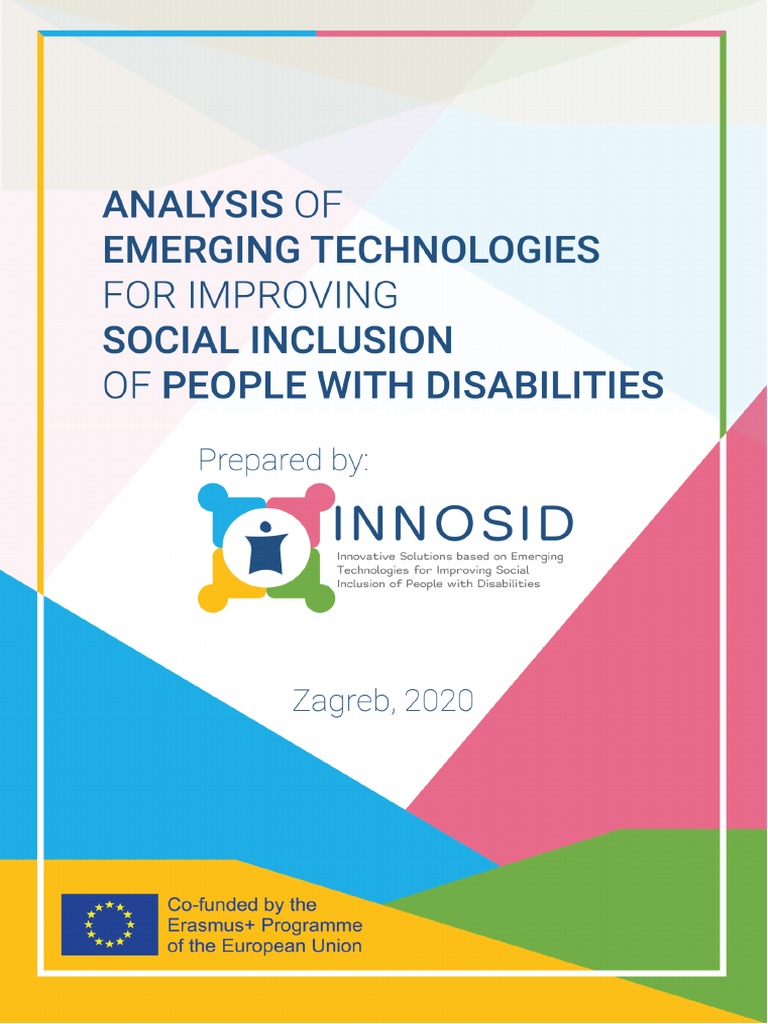 ANALYSIS OF
EMERGING TECHNOLOGIES
FOR IMPROVING
SOCIAL INCLUSION
OF PEOPLE WITH DISABILITIES

Prepared by:

INNOSID
Innovative Solutions based on Emerging Technologies for Improving Social Inclusion of People with Disabilities

Zagreb, 2020

Co-funded by the Erasmus+ Programme of the European Union